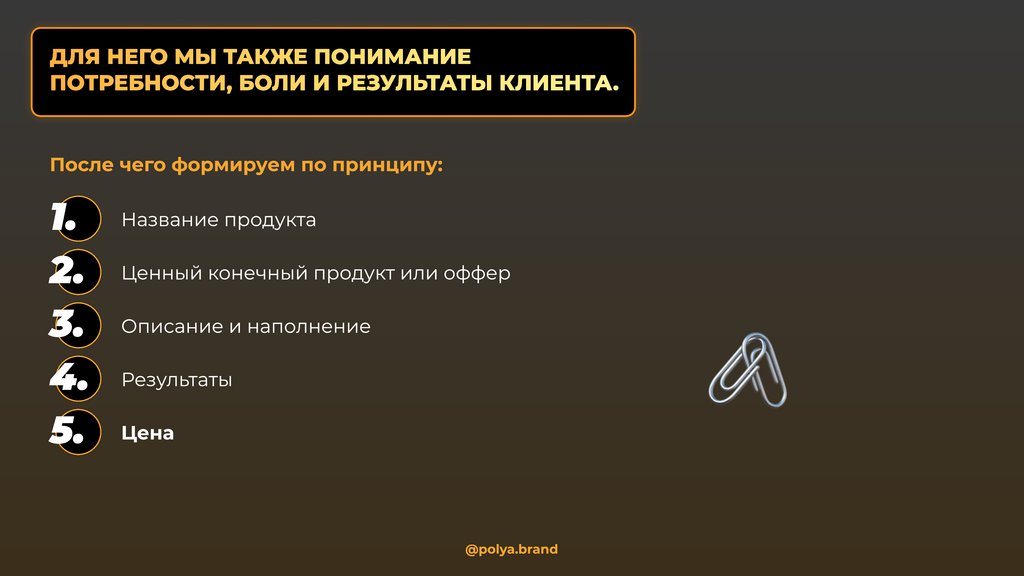 ДЛЯ НЕГО МЫ ТАКЖЕ ПОНИМАНИЕ ПОТРЕБНОСТИ, БОЛИ И РЕЗУЛЬТАТЫ КЛИЕНТА.

После чего формируем по принципу:

1. Название продукта
2. Ценный конечный продукт или оффер
3. Описание и наполнение
4. Результаты
5. Цена

@polya.brand